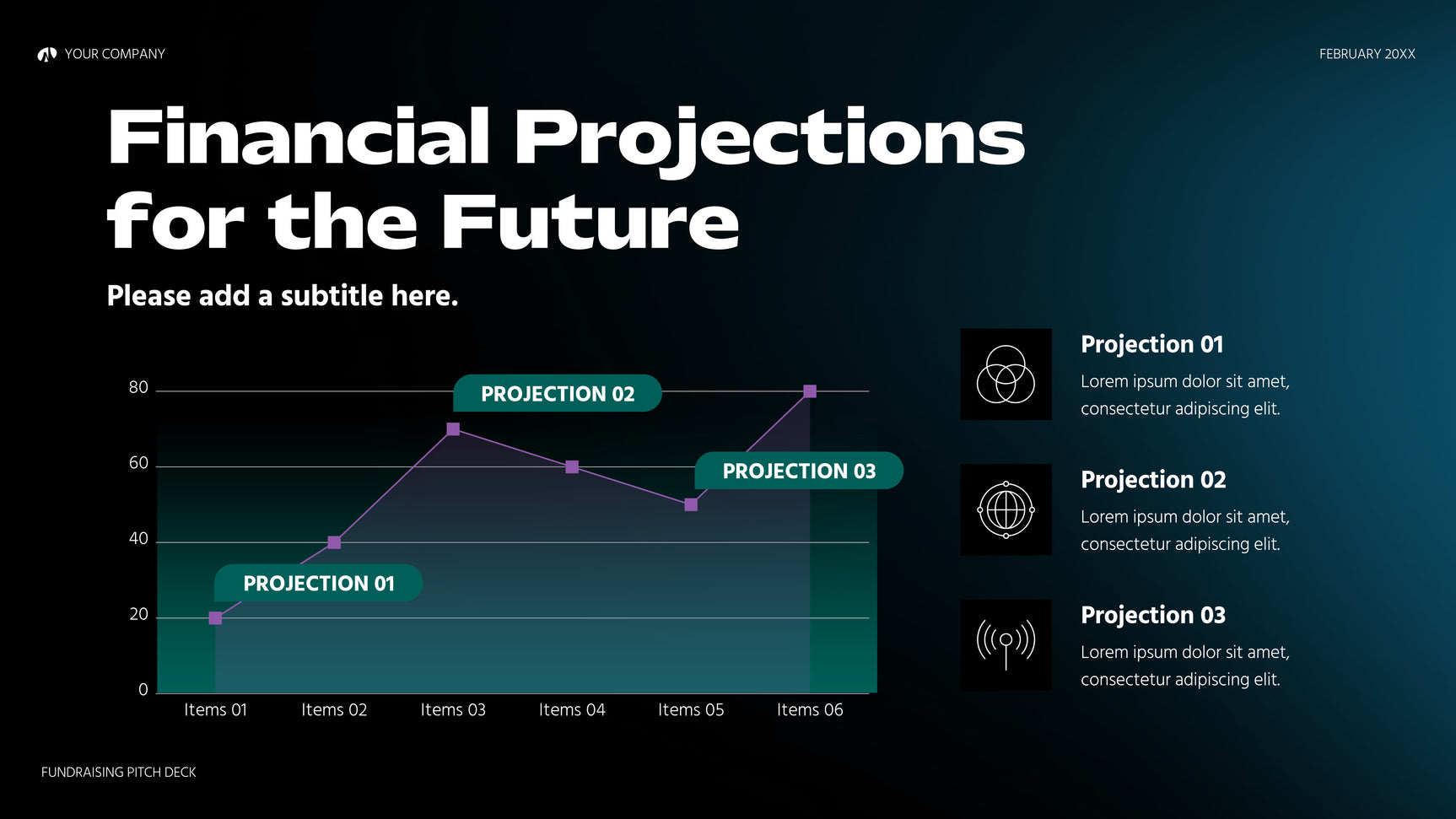 YOUR COMPANY

FEBRUARY 20XX

Financial Projections for the Future

Please add a subtitle here.

80
60
40
20
0

PROJECTION 02
PROJECTION 03
PROJECTION 01

Items 01 Items 02 Items 03 Items 04 Items 05 Items 06

Projection 01
Lorem ipsum dolor sit amet, consectetur adipiscing elit.

Projection 02
Lorem ipsum dolor sit amet, consectetur adipiscing elit.

Projection 03
Lorem ipsum dolor sit amet, consectetur adipiscing elit.

FUNDRAISING PITCH DECK